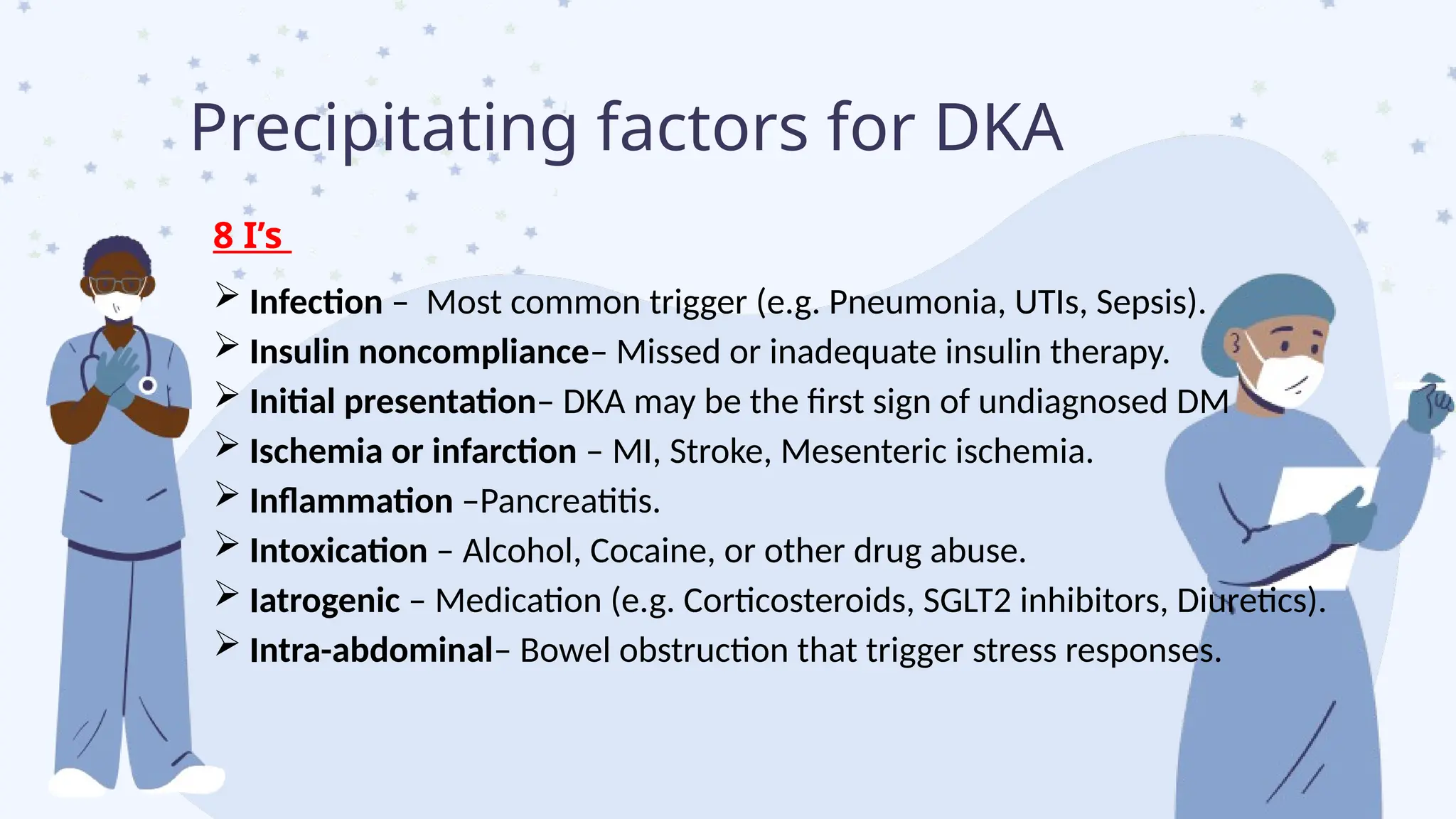 Precipitating factors for DKA

8 I's

➢ Infection – Most common trigger (e.g. Pneumonia, UTIs, Sepsis).
➢ Insulin noncompliance– Missed or inadequate insulin therapy.
➢ Initial presentation– DKA may be the first sign of undiagnosed DM
➢ Ischemia or infarction – MI, Stroke, Mesenteric ischemia.
➢ Inflammation –Pancreatitis.
➢ Intoxication – Alcohol, Cocaine, or other drug abuse.
➢ Iatrogenic – Medication (e.g. Corticosteroids, SGLT2 inhibitors, Diuretics).
➢ Intra-abdominal– Bowel obstruction that trigger stress responses.